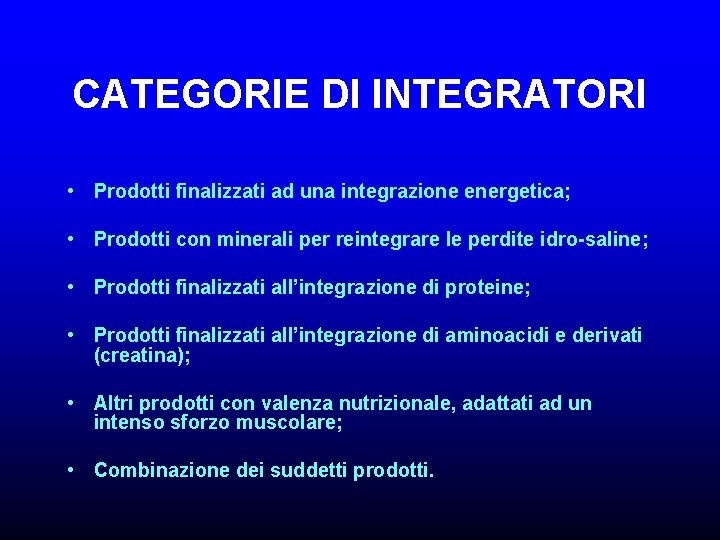 CATEGORIE DI INTEGRATORI

• Prodotti finalizzati ad una integrazione energetica;

• Prodotti con minerali per reintegrare le perdite idro-saline;

• Prodotti finalizzati all'integrazione di proteine;

• Prodotti finalizzati all'integrazione di aminoacidi e derivati (creatina);

• Altri prodotti con valenza nutrizionale, adattati ad un intenso sforzo muscolare;

• Combinazione dei suddetti prodotti.